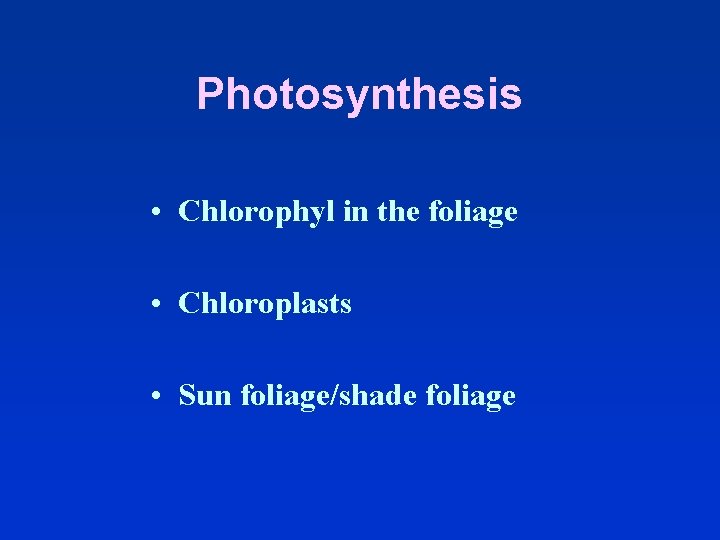 Photosynthesis

• Chlorophyl in the foliage

• Chloroplasts

• Sun foliage/shade foliage